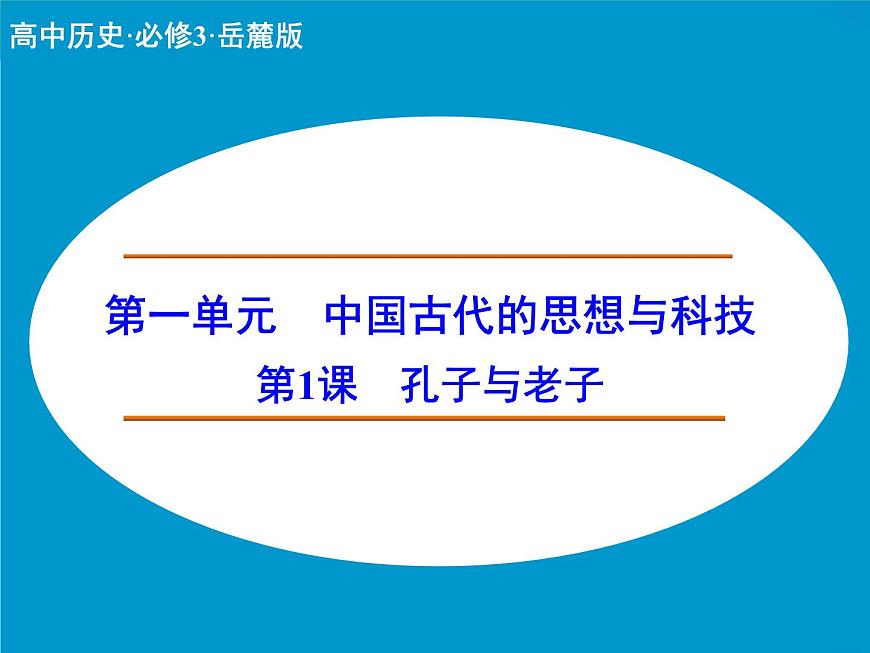 高中历史·必修3·岳麓版

第一单元　中国古代的思想与科技

第1课　孔子与老子